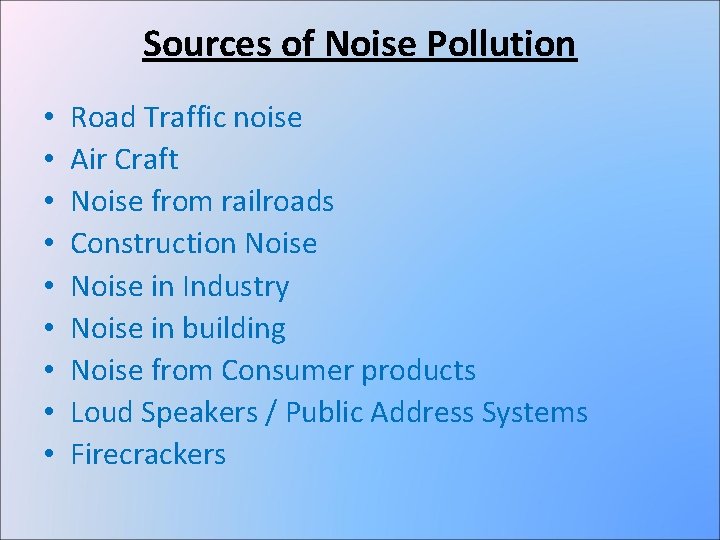 Sources of Noise Pollution

• Road Traffic noise
• Air Craft
• Noise from railroads
• Construction Noise
• Noise in Industry
• Noise in building
• Noise from Consumer products
• Loud Speakers / Public Address Systems
• Firecrackers